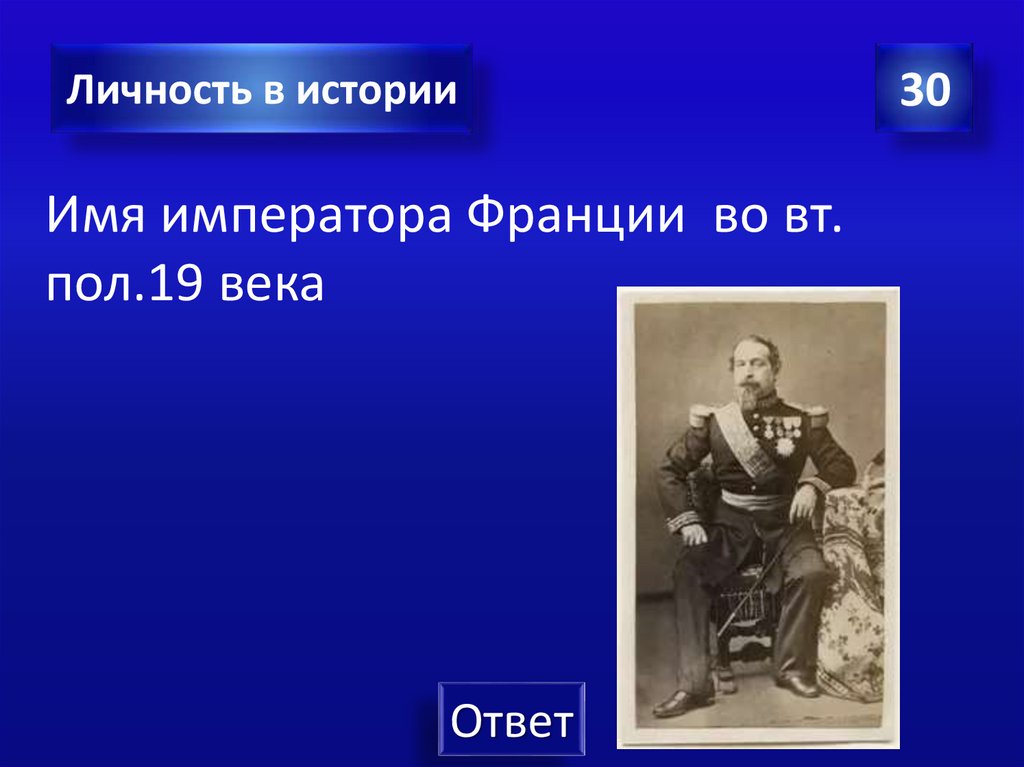 Личность в истории

30

Имя императора Франции во вт. пол.19 века

Ответ